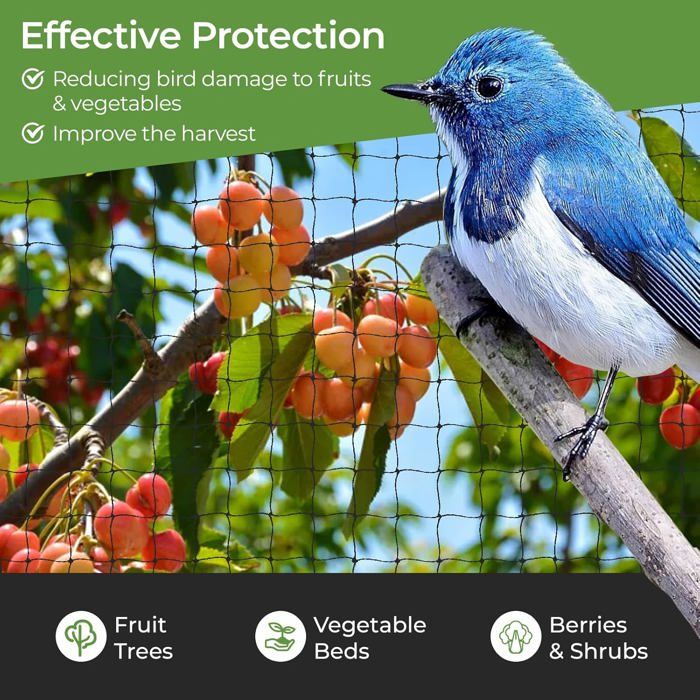 Effective Protection

Reducing bird damage to fruits & vegetables

Improve the harvest

Fruit Trees

Vegetable Beds

Berries & Shrubs